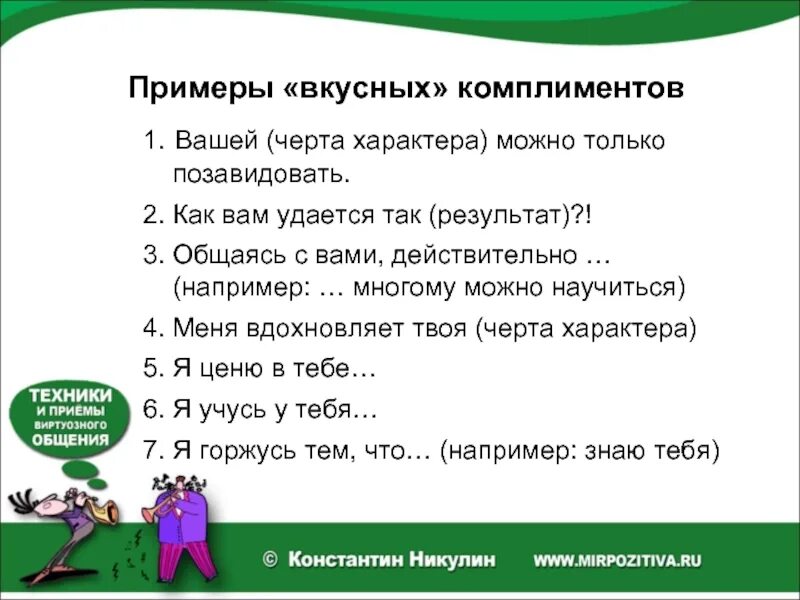 Примеры «вкусных» комплиментов

1. Вашей (черта характера) можно только позавидовать.
2. Как вам удается так (результат)?!
3. Общаясь с вами, действительно … (например: … многому можно научиться)
4. Меня вдохновляет твоя (черта характера)
5. Я ценю в тебе…
6. Я учусь у тебя…
7. Я горжусь тем, что… (например: знаю тебя)

ТЕХНИКИ И ПРИЁМЫ ВИРТУОЗНОГО ОБЩЕНИЯ

© Константин Никулин WWW.MIRPOZITIVA.RU